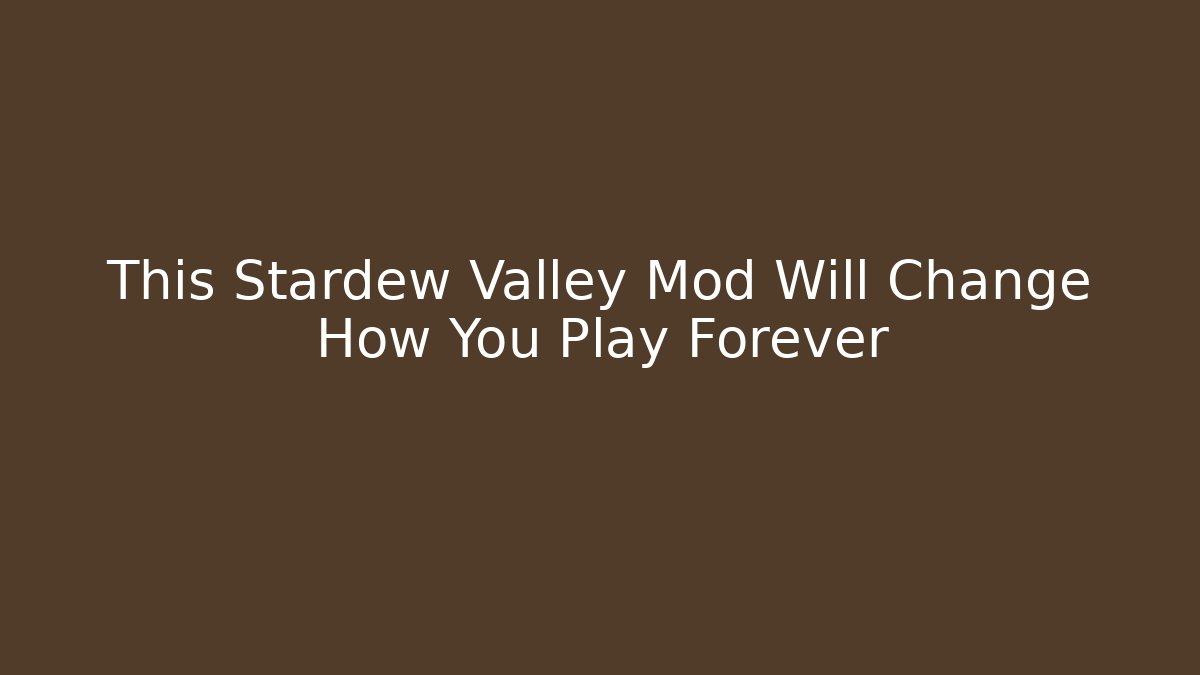 This Stardew Valley Mod Will Change How You Play Forever